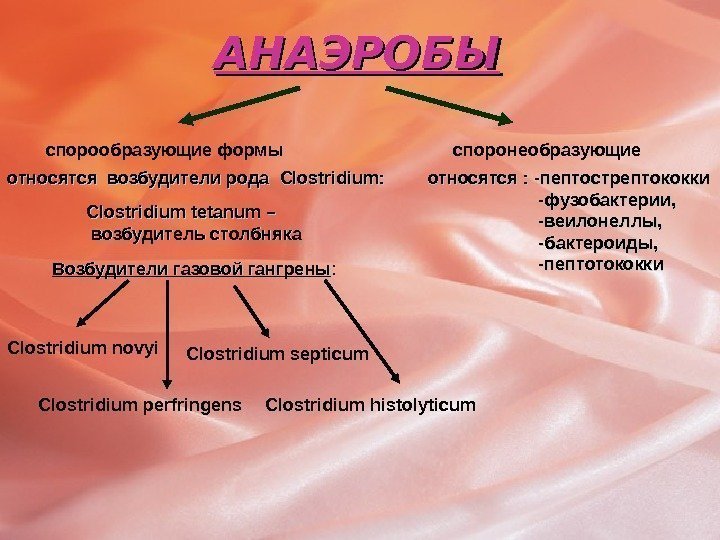 АНАЭРОБЫ

спорообразующие формы

относятся возбудители рода Clostridium:

Clostridium tetanum – возбудитель столбняка

Возбудители газовой гангрены:

Clostridium novyi

Clostridium septicum

Clostridium perfringens

Clostridium histolyticum

споронеобразующие

относятся : -пептострептококки
-фузобактерии,
-веилонеллы,
-бактероиды,
-пептотококки